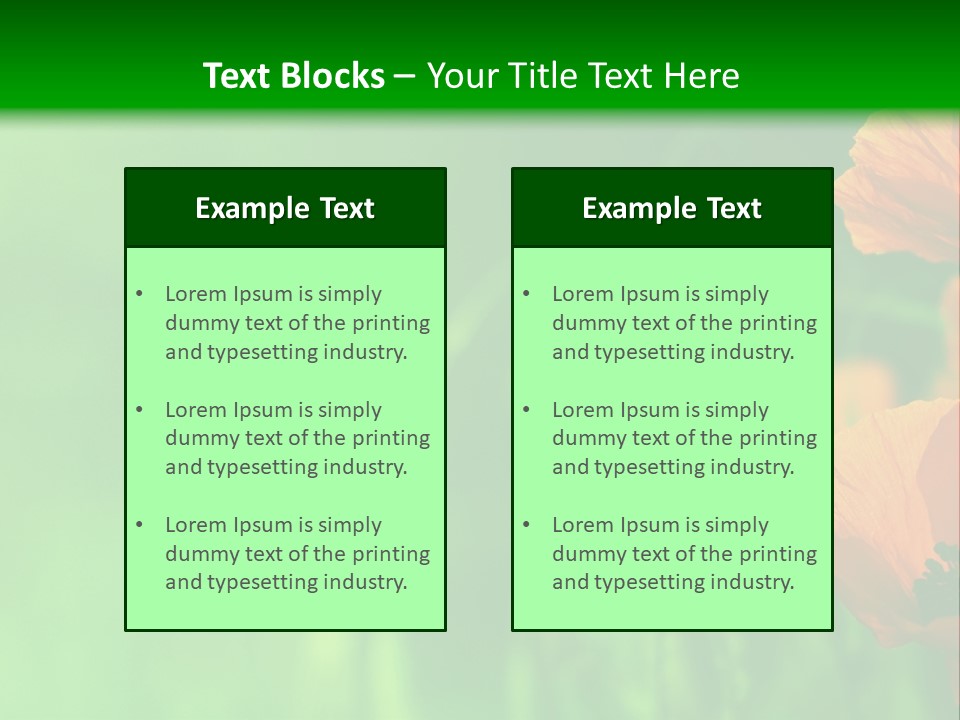 Text Blocks – Your Title Text Here

Example Text

• Lorem Ipsum is simply dummy text of the printing and typesetting industry.

• Lorem Ipsum is simply dummy text of the printing and typesetting industry.

• Lorem Ipsum is simply dummy text of the printing and typesetting industry.

Example Text

• Lorem Ipsum is simply dummy text of the printing and typesetting industry.

• Lorem Ipsum is simply dummy text of the printing and typesetting industry.

• Lorem Ipsum is simply dummy text of the printing and typesetting industry.